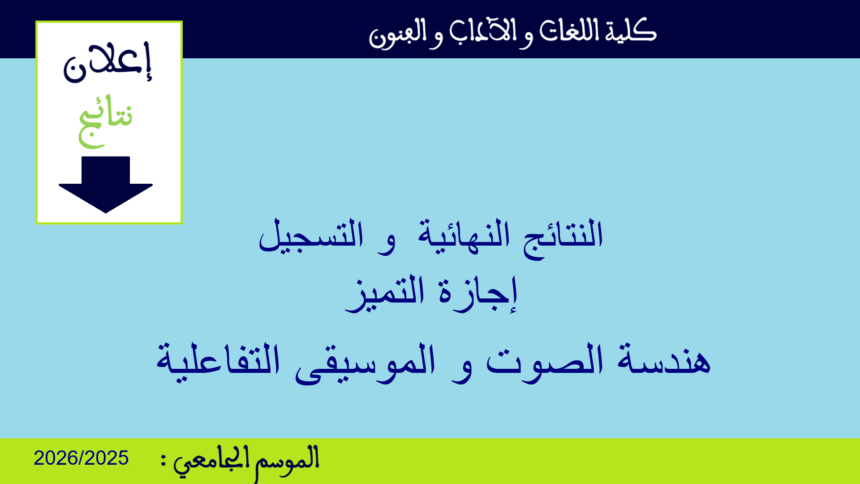 كلية اللغات و الآداب و الفنون

إعلان
نتائج

النتائج النهائية و التسجيل
إجازة التميز
هندسة الصوت و الموسيقى التفاعلية

الموسم الجامعي : 2026/2025